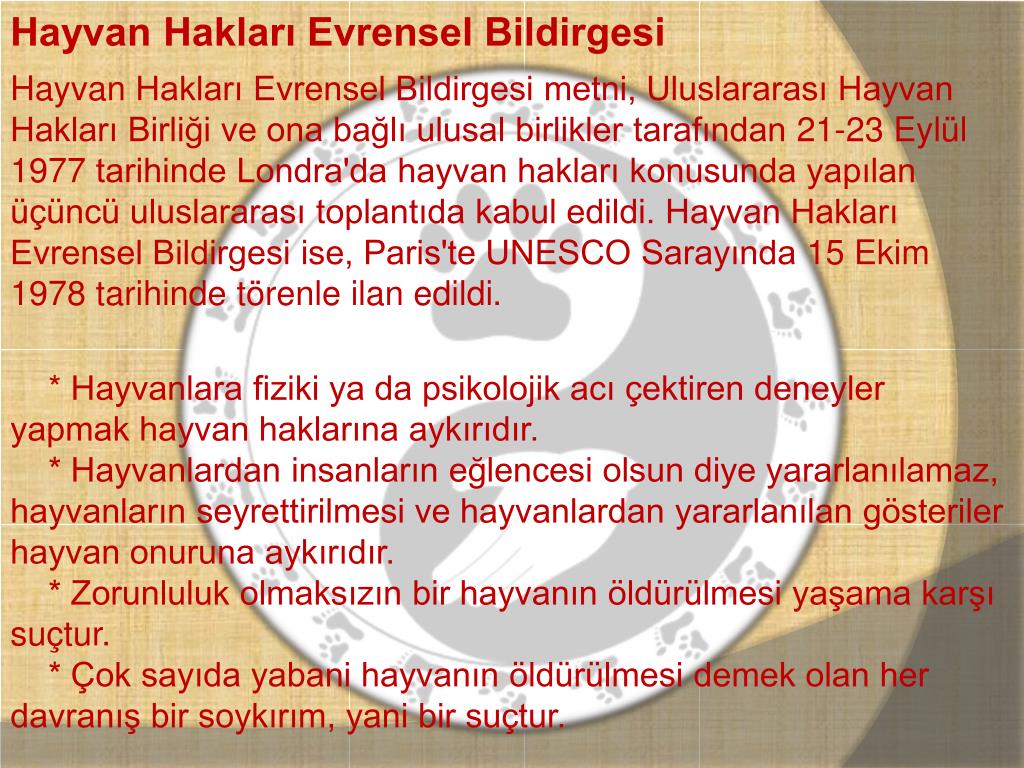 Hayvan Hakları Evrensel Bildirgesi

Hayvan Hakları Evrensel Bildirgesi metni, Uluslararası Hayvan Hakları Birliği ve ona bağlı ulusal birlikler tarafından 21-23 Eylül 1977 tarihinde Londra'da hayvan hakları konusunda yapılan üçüncü uluslararası toplantıda kabul edildi. Hayvan Hakları Evrensel Bildirgesi ise, Paris'te UNESCO Sarayında 15 Ekim 1978 tarihinde törenle ilan edildi.

* Hayvanlara fiziki ya da psikolojik acı çektiren deneyler yapmak hayvan haklarına aykırıdır.
* Hayvanlardan insanların eğlencesi olsun diye yararlanılamaz, hayvanların seyrettirilmesi ve hayvanlardan yararlanılan gösteriler hayvan onuruna aykırıdır.
* Zorunluluk olmaksızın bir hayvanın öldürülmesi yaşama karşı suçtur.
* Çok sayıda yabani hayvanın öldürülmesi demek olan her davranış bir soykırım, yani bir suçtur.